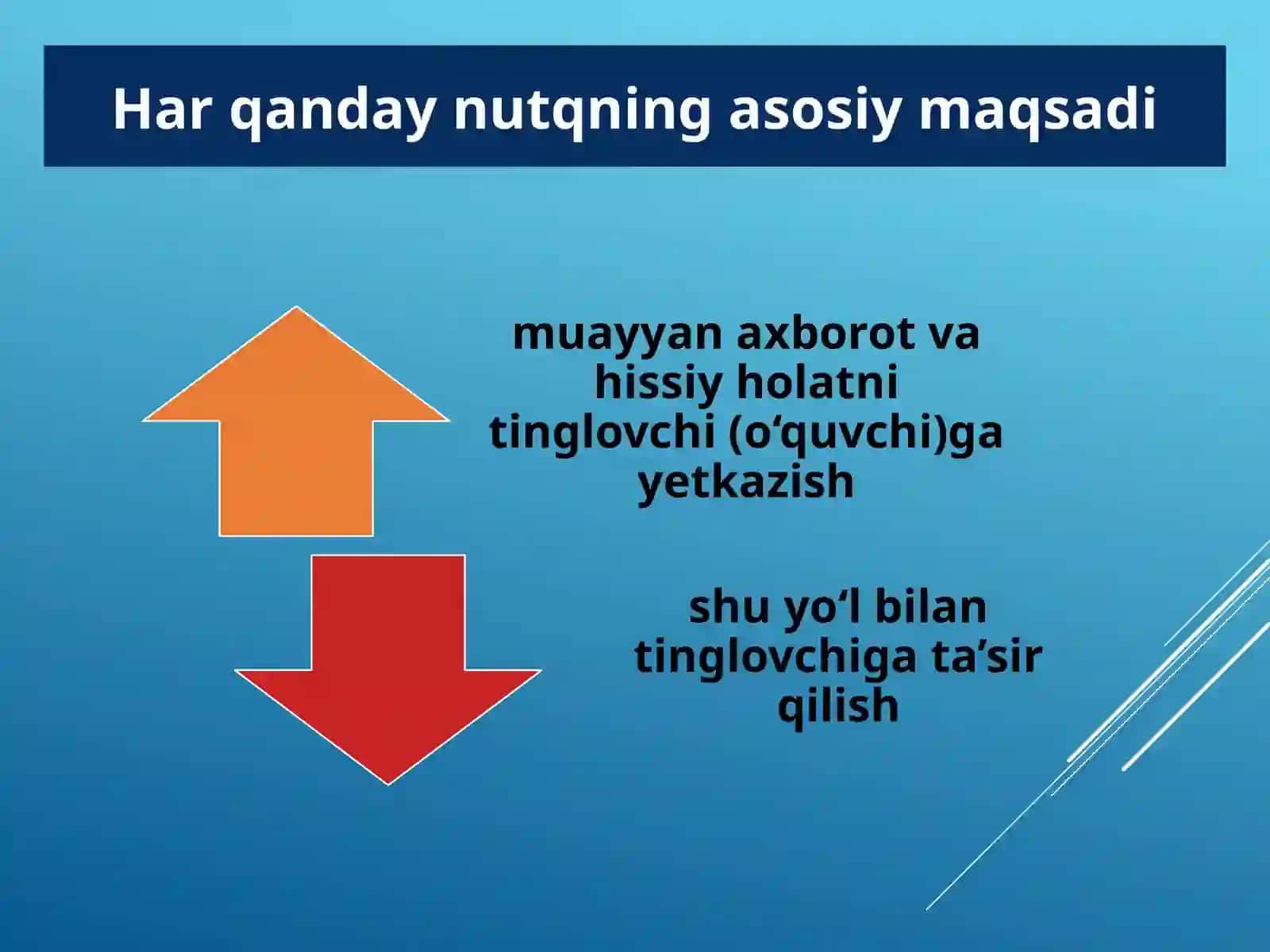 Har qanday nutqning asosiy maqsadi

muayyan axborot va hissiy holatni tinglovchi (o‘quvchi)ga yetkazish

shu yo‘l bilan tinglovchiga ta’sir qilish